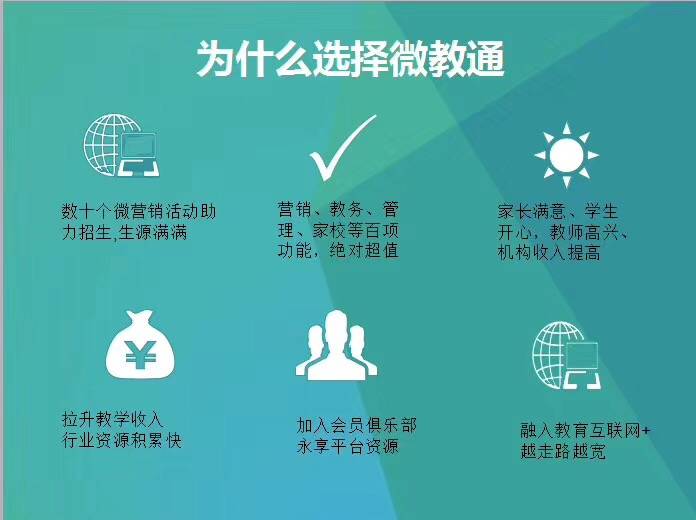 为什么选择微教通

数十个微营销活动助力招生,生源满满

营销、教务、管理、家校等百项功能，绝对超值

家长满意、学生开心，教师高兴、机构收入提高

¥

拉升教学收入
行业资源积累快

加入会员俱乐部
永享平台资源

融入教育互联网+
越走路越宽